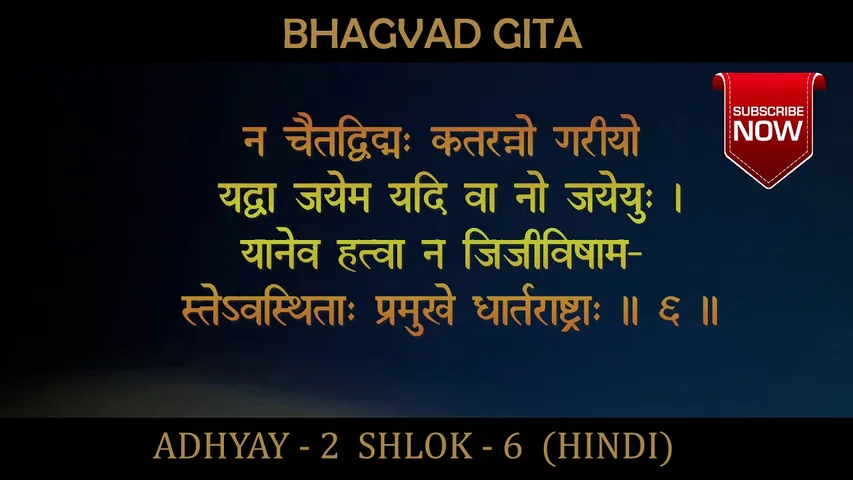 BHAGVAD GITA

SUBSCRIBE NOW

न चैतद्विद्मः कतरन्नो गरीयो
यद्वा जयेम यदि वा नो जयेयुः ।
यानेव हत्वा न जिजीविषाम-
स्तेऽवस्थिताः प्रमुखे धार्तराष्ट्राः ॥ ६ ॥

ADHYAY - 2 SHLOK - 6 (HINDI)